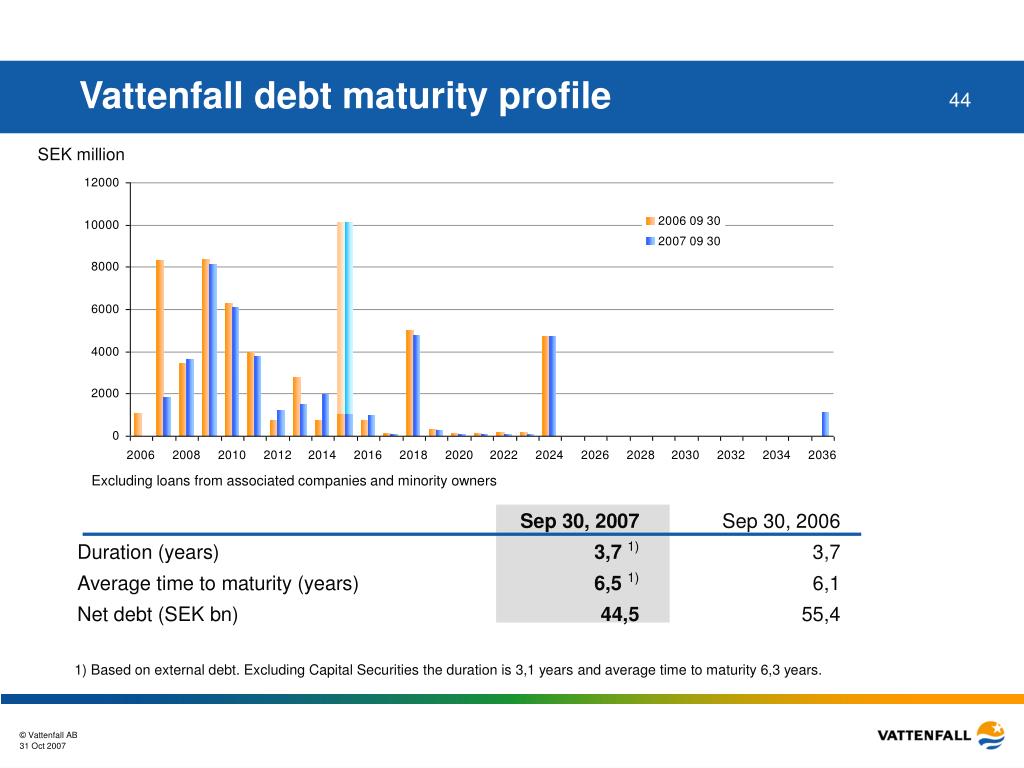 Vattenfall debt maturity profile

44

SEK million

12000
10000
8000
6000
4000
2000
0

2006 09 30
2007 09 30

2006 2008 2010 2012 2014 2016 2018 2020 2022 2024 2026 2028 2030 2032 2034 2036

Excluding loans from associated companies and minority owners

| | Sep 30, 2007 | Sep 30, 2006 |
|---|---|---|
| Duration (years) | 3,7 $^{1)}$ | 3,7 |
| Average time to maturity (years) | 6,5 $^{1)}$ | 6,1 |
| Net debt (SEK bn) | 44,5 | 55,4 |

1) Based on external debt. Excluding Capital Securities the duration is 3,1 years and average time to maturity 6,3 years.

© Vattenfall AB
31 Oct 2007

VATTENFALL